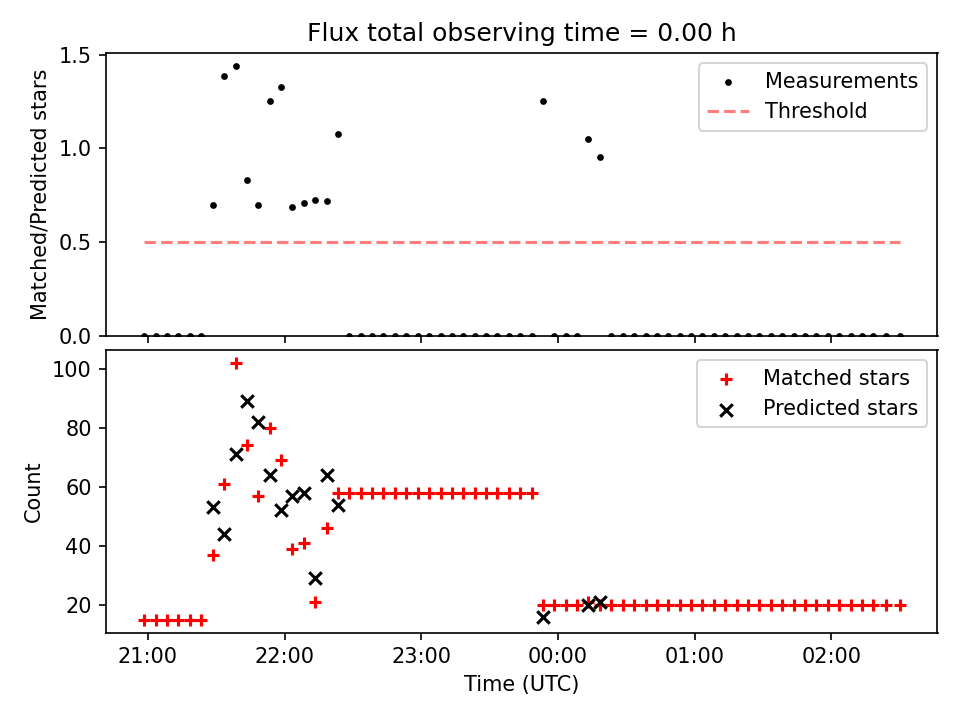 Flux total observing time = 0.00 h

Matched/Predicted stars

1.5
1.0
0.5
0.0

Measurements
Threshold

Count

100
80
60
40
20

Matched stars
Predicted stars

21:00
22:00
23:00
00:00
01:00
02:00

Time (UTC)